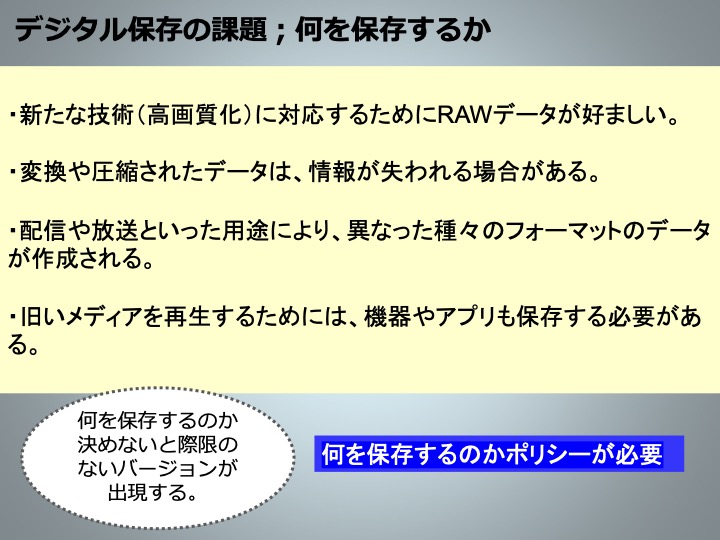 デジタル保存の課題；何を保存するか

・新たな技術（高画質化）に対応するためにRAWデータが好ましい。

・変換や圧縮されたデータは、情報が失われる場合がある。

・配信や放送といった用途により、異なった種々のフォーマットのデータが作成される。

・旧いメディアを再生するためには、機器やアプリも保存する必要がある。

何を保存するのか決めないと際限のないバージョンが出現する。

何を保存するのかポリシーが必要